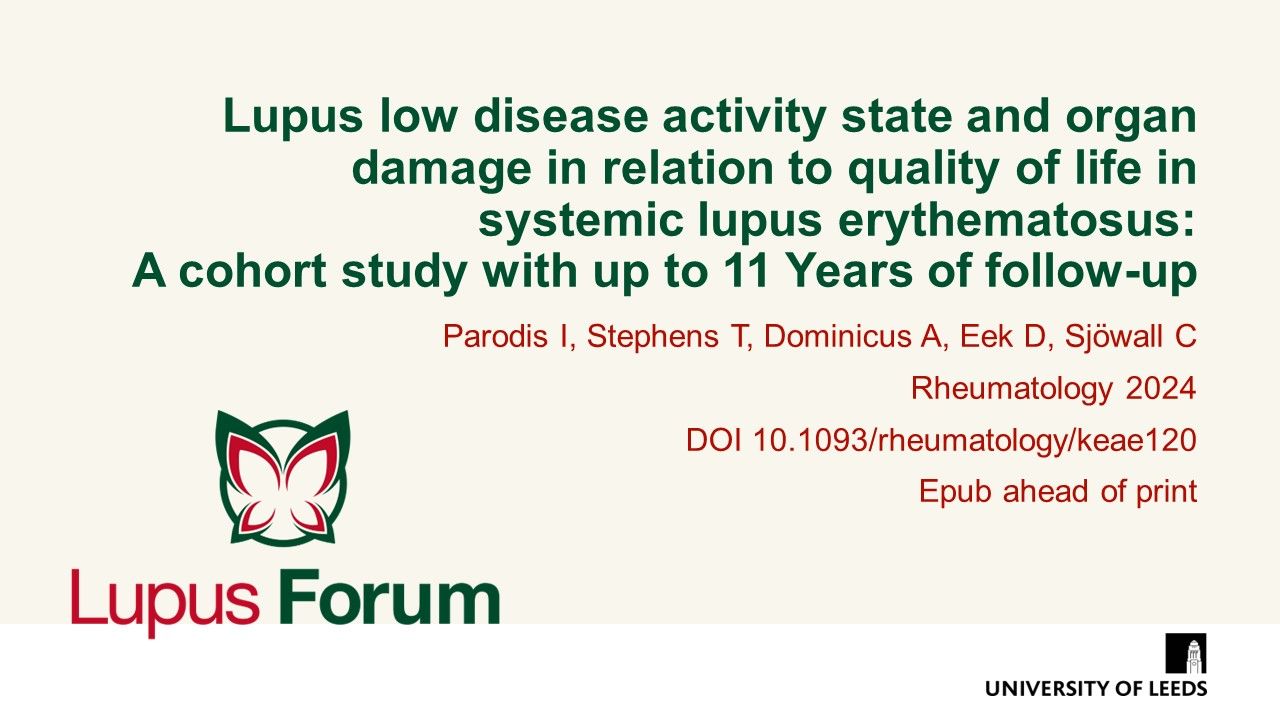 Lupus low disease activity state and organ damage in relation to quality of life in systemic lupus erythematosus: A cohort study with up to 11 Years of follow-up

Parodis I, Stephens T, Dominicus A, Eek D, Sjöwall C

Rheumatology 2024

DOI 10.1093/rheumatology/keae120

Epub ahead of print

Lupus Forum

UNIVERSITY OF LEEDS